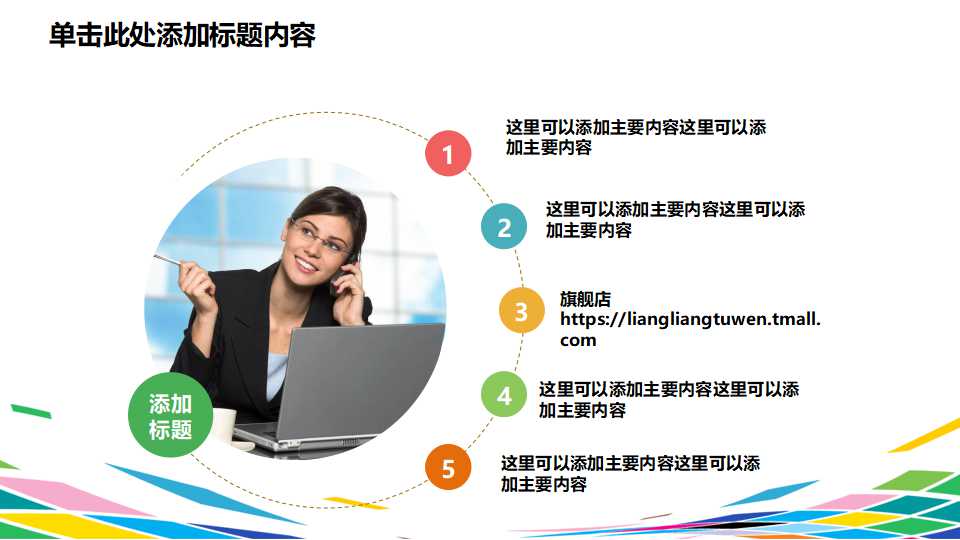 单击此处添加标题内容

添加标题

1
这里可以添加主要内容这里可以添加主要内容

2
这里可以添加主要内容这里可以添加主要内容

3
旗舰店 https://liangliangtuwen.tmall.com

4
这里可以添加主要内容这里可以添加主要内容

5
这里可以添加主要内容这里可以添加主要内容